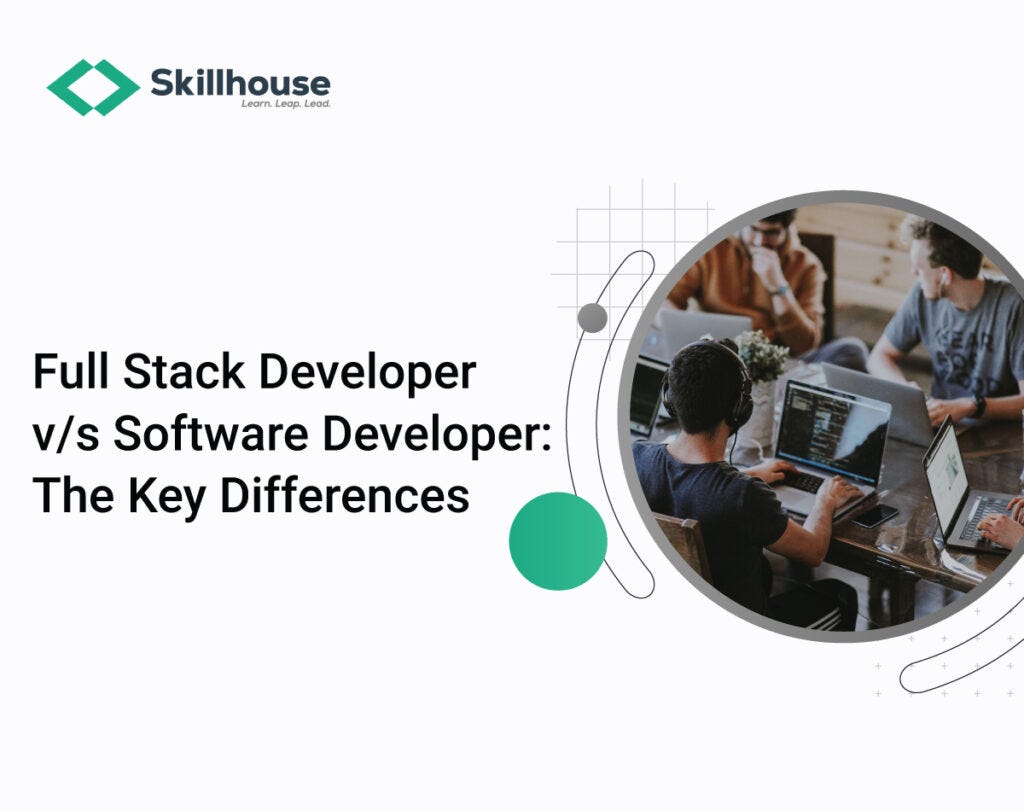 Skillhouse
Learn. Leap. Lead.

Full Stack Developer v/s Software Developer: The Key Differences